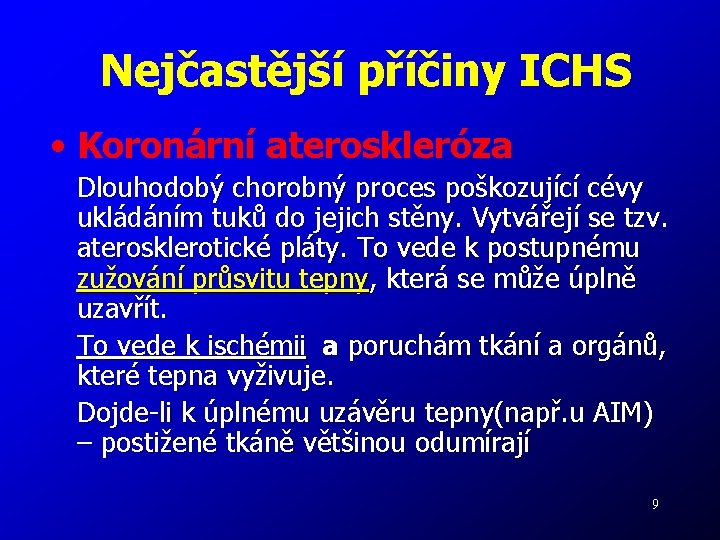 Nejčastější příčiny ICHS

• Koronární ateroskleróza

Dlouhodobý chorobný proces poškozující cévy ukládáním tuků do jejich stěny. Vytvářejí se tzv. aterosklerotické pláty. To vede k postupnému zužování průsvitu tepny, která se může úplně uzavřít.

To vede k ischémii a poruchám tkání a orgánů, které tepna vyživuje.

Dojde-li k úplnému uzávěru tepny(např.u AIM) – postižené tkáně většinou odumírají

9